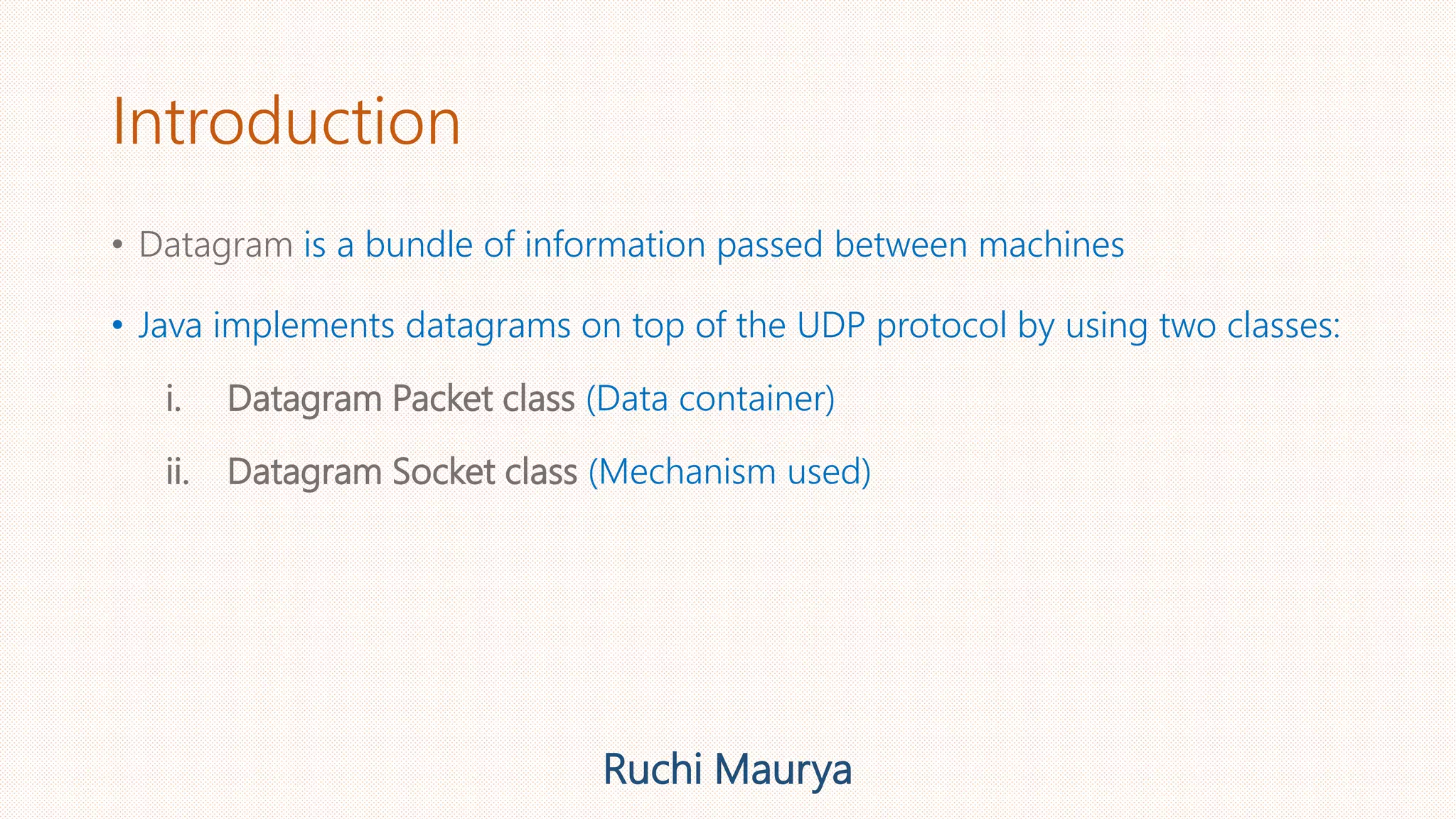 Introduction

• Datagram is a bundle of information passed between machines

• Java implements datagrams on top of the UDP protocol by using two classes:

i. Datagram Packet class (Data container)

ii. Datagram Socket class (Mechanism used)

Ruchi Maurya